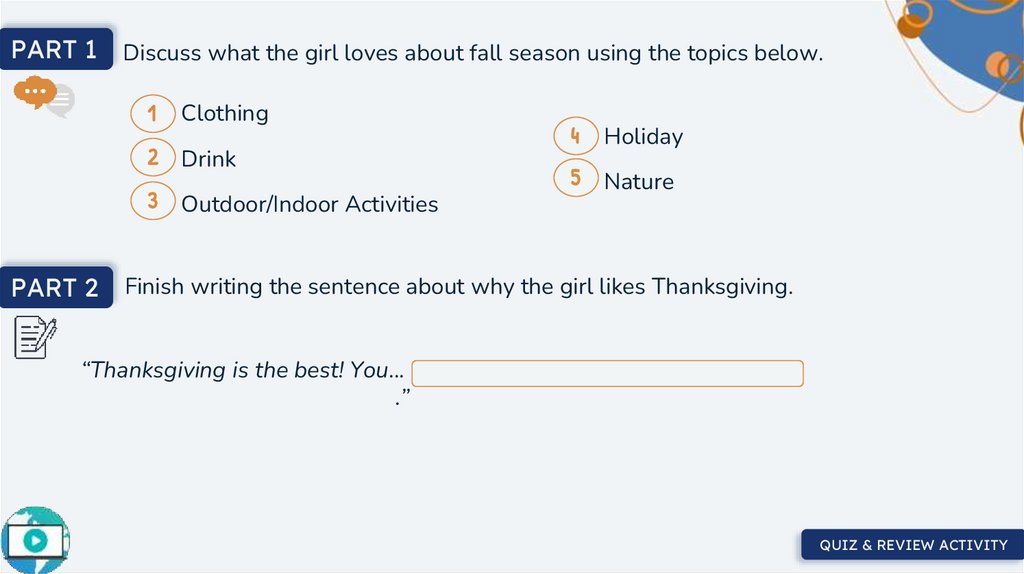 PART 1 Discuss what the girl loves about fall season using the topics below.

1 Clothing
2 Drink
3 Outdoor/Indoor Activities

4 Holiday
5 Nature

PART 2 Finish writing the sentence about why the girl likes Thanksgiving.

“Thanksgiving is the best! You... .”

QUIZ & REVIEW ACTIVITY